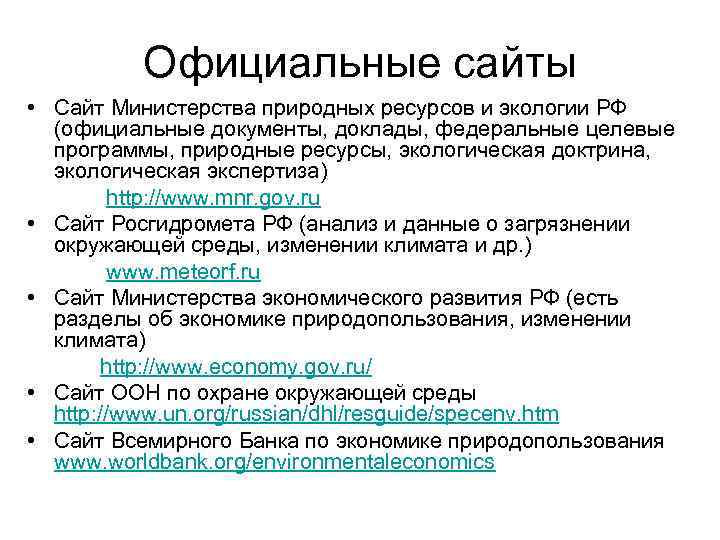 Официальные сайты

• Сайт Министерства природных ресурсов и экологии РФ (официальные документы, доклады, федеральные целевые программы, природные ресурсы, экологическая доктрина, экологическая экспертиза)

http://www.mnr.gov.ru

• Сайт Росгидромета РФ (анализ и данные о загрязнении окружающей среды, изменении климата и др.)

www.meteorf.ru

• Сайт Министерства экономического развития РФ (есть разделы об экономике природопользования, изменении климата)

http://www.economy.gov.ru/

• Сайт ООН по охране окружающей среды http://www.un.org/russian/dhl/resguide/specenv.htm

• Сайт Всемирного Банка по экономике природопользования www.worldbank.org/environmentaleconomics